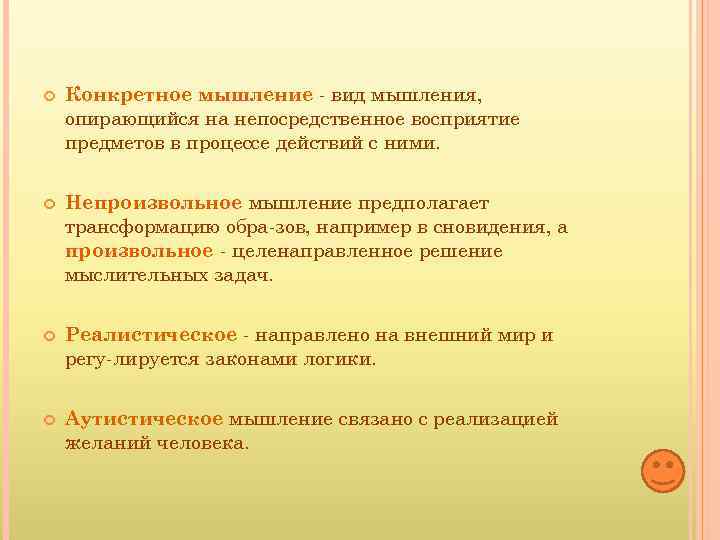 Конкретное мышление - вид мышления, опирающийся на непосредственное восприятие предметов в процессе действий с ними.

Непроизвольное мышление предполагает трансформацию обра-зов, например в сновидения, а произвольное - целенаправленное решение мыслительных задач.

Реалистическое - направлено на внешний мир и регу-лируется законами логики.

Аутистическое мышление связано с реализацией желаний человека.